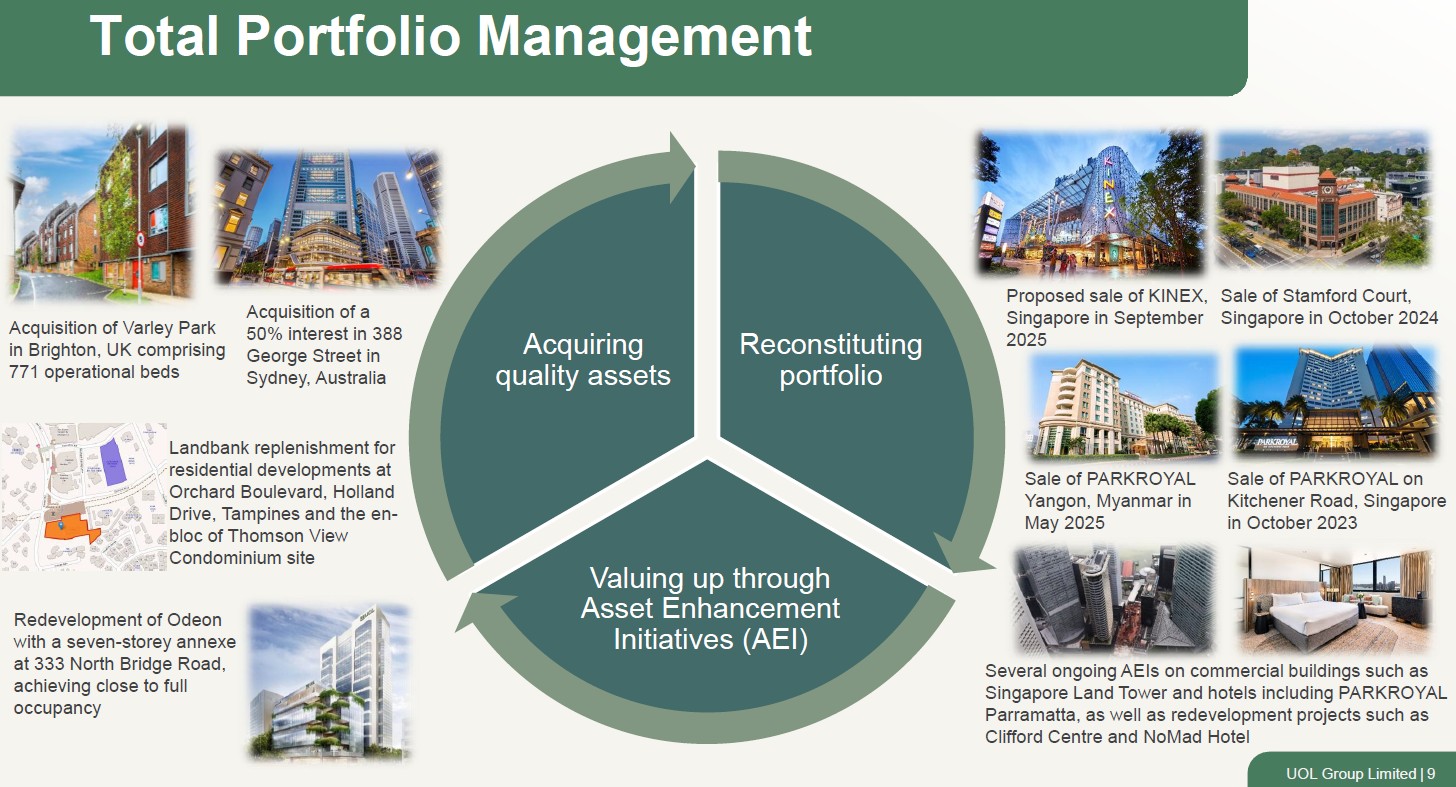 Total Portfolio Management

Acquisition of Varley Park in Brighton, UK comprising 771 operational beds

Acquisition of a 50% interest in 388 George Street in Sydney, Australia

Landbank replenishment for residential developments at Orchard Boulevard, Holland Drive, Tampines and the en-bloc of Thomson View Condominium site

Redevelopment of Odeon with a seven-storey annexe at 333 North Bridge Road, achieving close to full occupancy

Acquiring quality assets

Reconstituting portfolio

Valuing up through Asset Enhancement Initiatives (AEI)

KINEX

Proposed sale of KINEX, Singapore in September 2025

Sale of Stamford Court, Singapore in October 2024

Sale of PARKROYAL Yangon, Myanmar in May 2025

PARKROYAL

Sale of PARKROYAL on Kitchener Road, Singapore in October 2023

Several ongoing AEIs on commercial buildings such as Singapore Land Tower and hotels including PARKROYAL Parramatta, as well as redevelopment projects such as Clifford Centre and NoMad Hotel

UOL Group Limited | 9